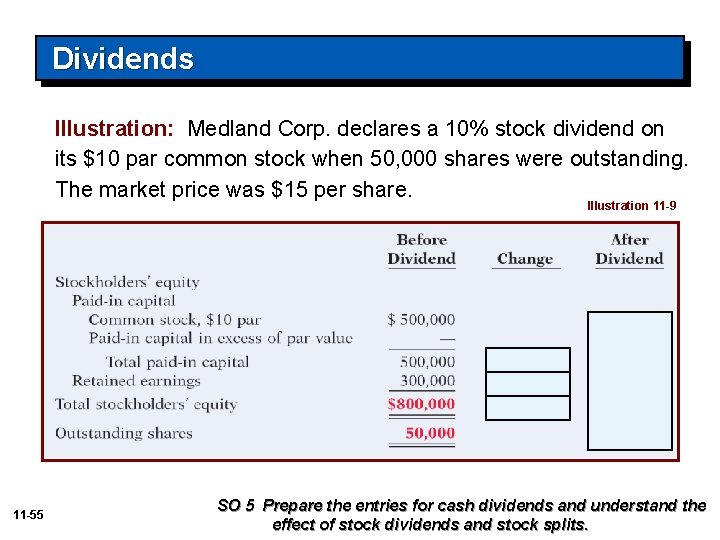 Dividends

Illustration: Medland Corp. declares a 10% stock dividend on its $10 par common stock when 50,000 shares were outstanding. The market price was $15 per share.

Illustration 11-9

| | Before Dividend | Change | After Dividend |
|---|---|---|---|
| Stockholders' equity | | | |
| Paid-in capital | | | |
| Common stock, $10 par | $ 500,000 | | |
| Paid-in capital in excess of par value | — | | |
| Total paid-in capital | 500,000 | | |
| Retained earnings | 300,000 | | |
| Total stockholders' equity | $800,000 | | |
| Outstanding shares | 50,000 | | |

11-55

SO 5 Prepare the entries for cash dividends and understand the effect of stock dividends and stock splits.